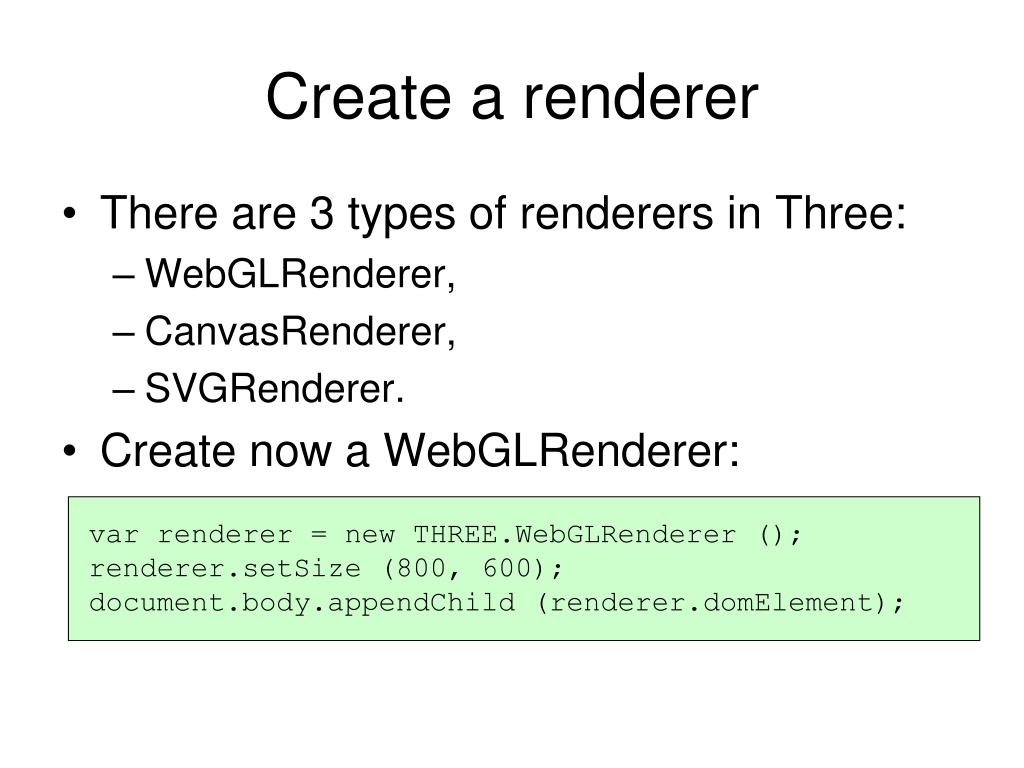 Create a renderer

• There are 3 types of renderers in Three:
– WebGLRenderer,
– CanvasRenderer,
– SVGRenderer.
• Create now a WebGLRenderer:

var renderer = new THREE.WebGLRenderer ();
renderer.setSize (800, 600);
document.body.appendChild (renderer.domElement);